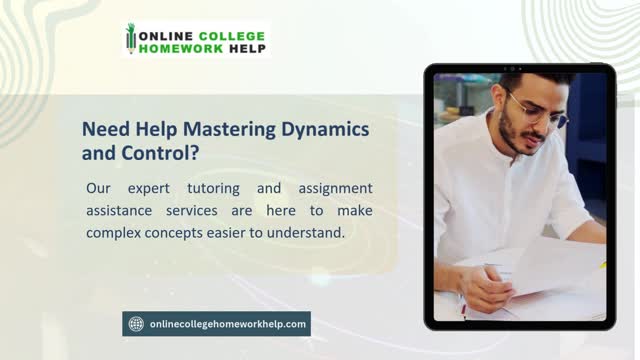 ONLINE COLLEGE
HOMEWORK HELP

Need Help Mastering Dynamics and Control?

Our expert tutoring and assignment assistance services are here to make complex concepts easier to understand.

onlinecollegehomeworkhelp.com